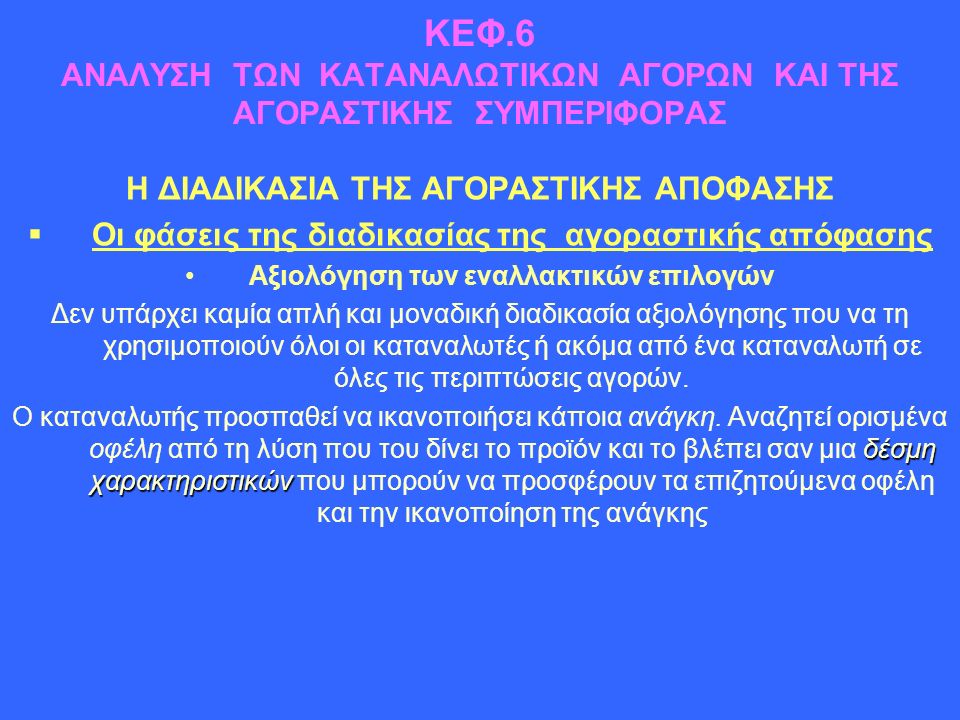 ΚΕΦ.6
ΑΝΑΛΥΣΗ ΤΩΝ ΚΑΤΑΝΑΛΩΤΙΚΩΝ ΑΓΟΡΩΝ ΚΑΙ ΤΗΣ ΑΓΟΡΑΣΤΙΚΗΣ ΣΥΜΠΕΡΙΦΟΡΑΣ

Η ΔΙΑΔΙΚΑΣΙΑ ΤΗΣ ΑΓΟΡΑΣΤΙΚΗΣ ΑΠΟΦΑΣΗΣ

▪ Οι φάσεις της διαδικασίας της αγοραστικής απόφασης

• Αξιολόγηση των εναλλακτικών επιλογών

Δεν υπάρχει καμία απλή και μοναδική διαδικασία αξιολόγησης που να τη χρησιμοποιούν όλοι οι καταναλωτές ή ακόμα από ένα καταναλωτή σε όλες τις περιπτώσεις αγορών.

Ο καταναλωτής προσπαθεί να ικανοποιήσει κάποια ανάγκη. Αναζητεί ορισμένα οφέλη από τη λύση που του δίνει το προϊόν και το βλέπει σαν μια δέσμη χαρακτηριστικών που μπορούν να προσφέρουν τα επιζητούμενα οφέλη και την ικανοποίηση της ανάγκης